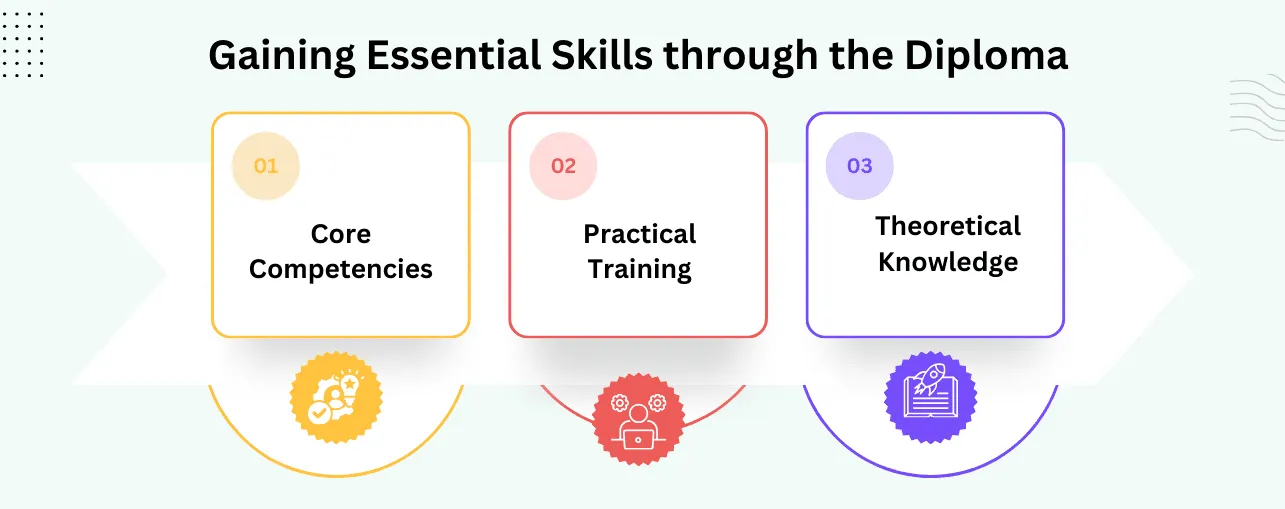 Gaining Essential Skills through the Diploma

01

Core Competencies

02

Practical Training

03

Theoretical Knowledge